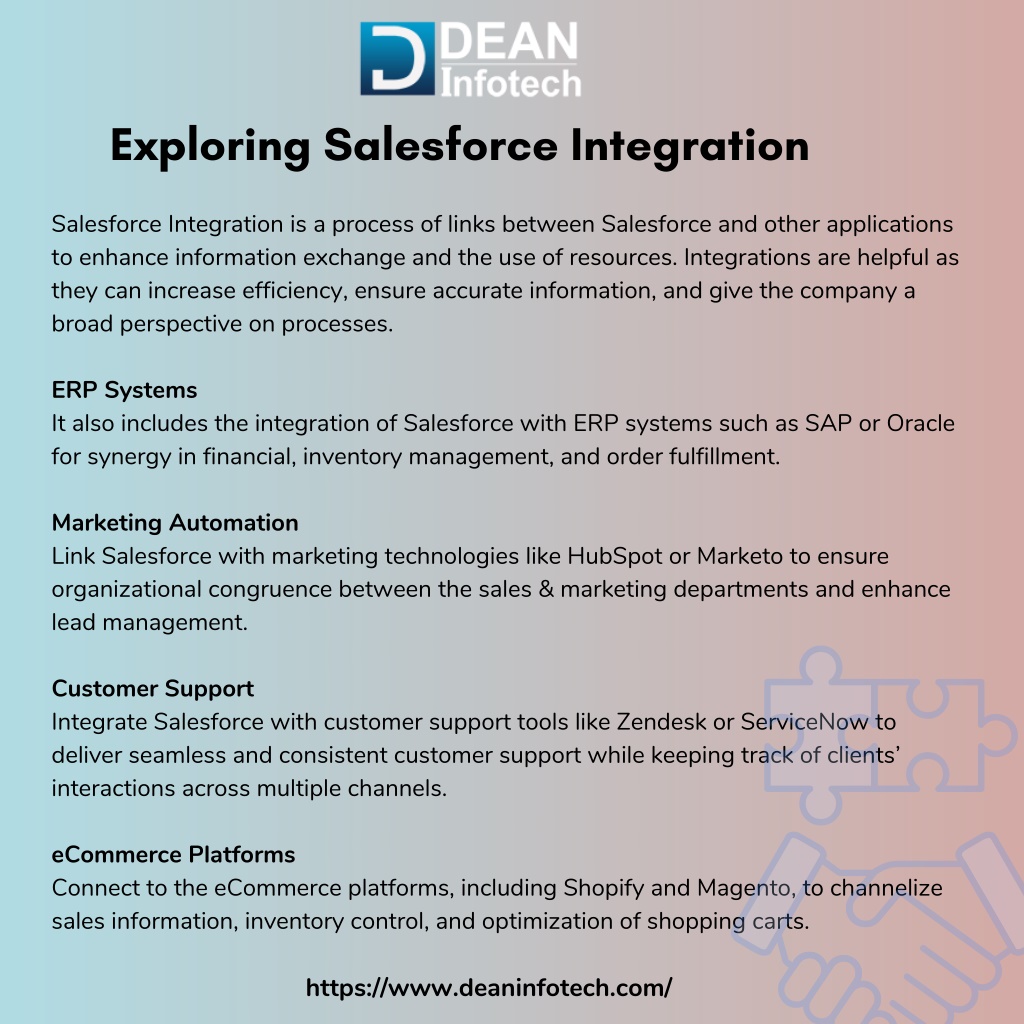 DEAN Infotech

Exploring Salesforce Integration

Salesforce Integration is a process of links between Salesforce and other applications to enhance information exchange and the use of resources. Integrations are helpful as they can increase efficiency, ensure accurate information, and give the company a broad perspective on processes.

ERP Systems
It also includes the integration of Salesforce with ERP systems such as SAP or Oracle for synergy in financial, inventory management, and order fulfillment.

Marketing Automation
Link Salesforce with marketing technologies like HubSpot or Marketo to ensure organizational congruence between the sales & marketing departments and enhance lead management.

Customer Support
Integrate Salesforce with customer support tools like Zendesk or ServiceNow to deliver seamless and consistent customer support while keeping track of clients' interactions across multiple channels.

eCommerce Platforms
Connect to the eCommerce platforms, including Shopify and Magento, to channelize sales information, inventory control, and optimization of shopping carts.

https://www.deaninfotech.com/